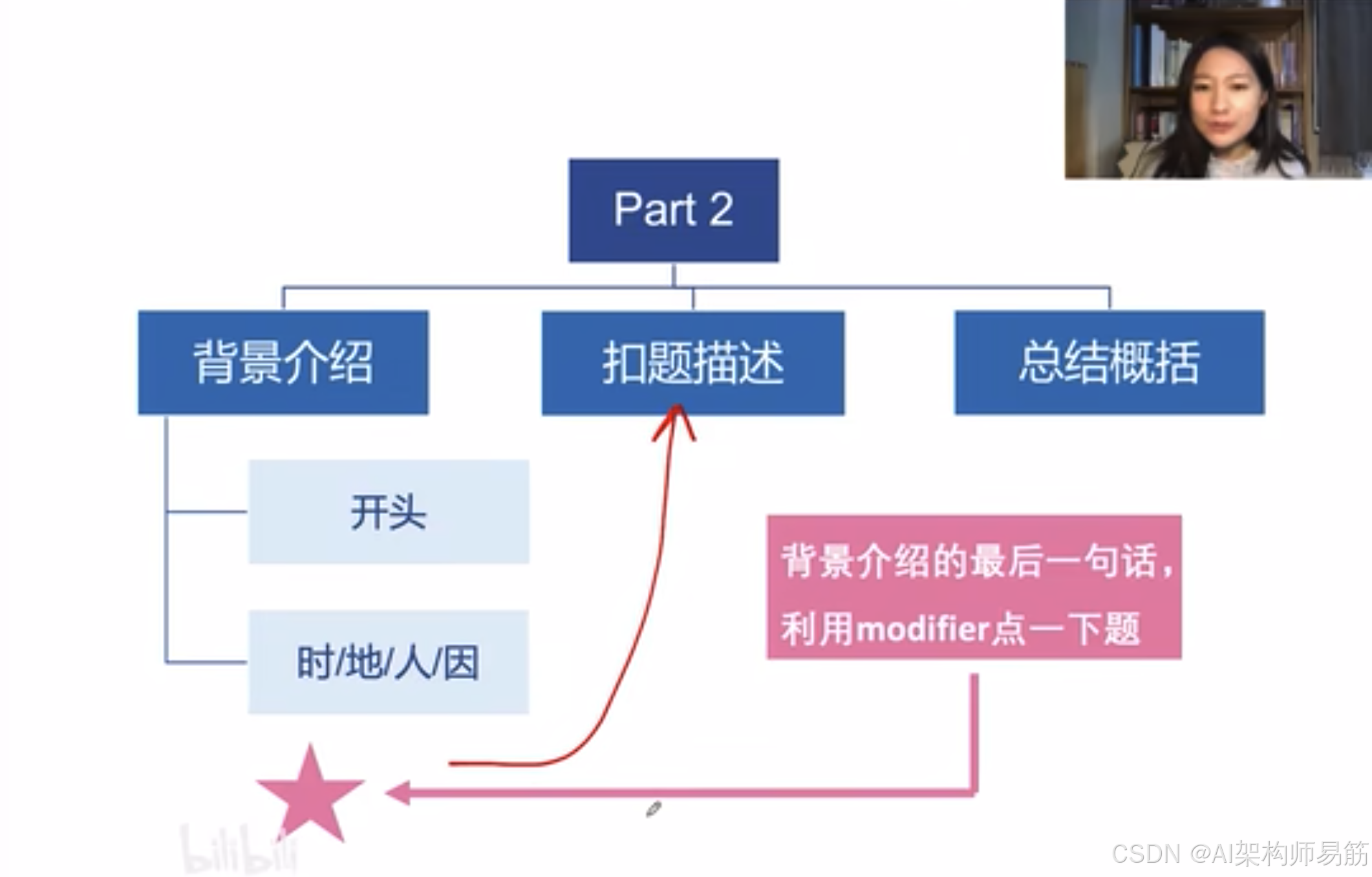 Part 2

背景介绍

扣题描述

总结概括

开头

时/地/人/因

背景介绍的最后一句话，利用modifier点一下题

bilibili

CSDN @AI架构师易筋